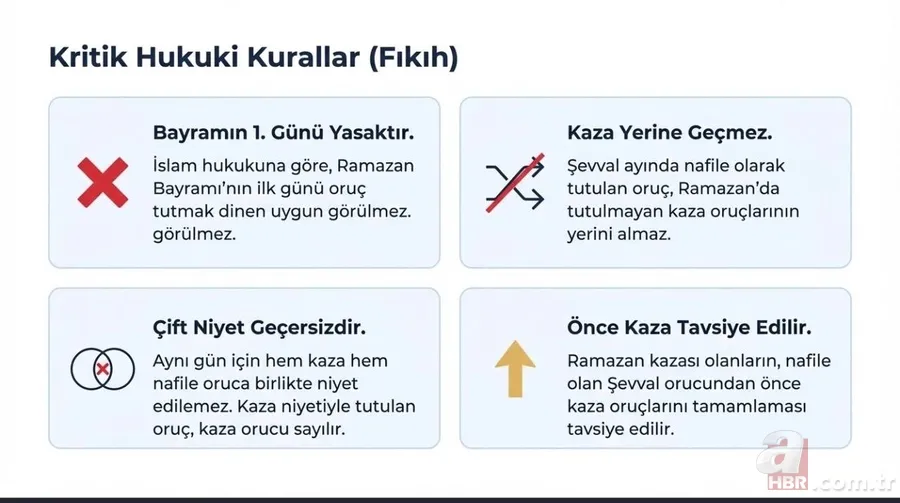 Kritik Hukuki Kurallar (Fıkıh)

Bayramın 1. Günü Yasaktır.

İslam hukukuna göre, Ramazan Bayramı'nın ilk günü oruç tutmak dinen uygun görülmez. görülmez.

Kaza Yerine Geçmez.

Şevval ayında nafile olarak tutulan oruç, Ramazan'da tutulmayan kaza oruçlarının yerini almaz.

Çift Niyet Geçersizdir.

Aynı gün için hem kaza hem nafile oruca birlikte niyet edilemez. Kaza niyetiyle tutulan oruç, kaza orucu sayılır.

Önce Kaza Tavsiye Edilir.

Ramazan kazası olanların, nafile olan Şevval orucundan önce kaza oruçlarını tamamlaması tavsiye edilir.

a HBR.com.tr